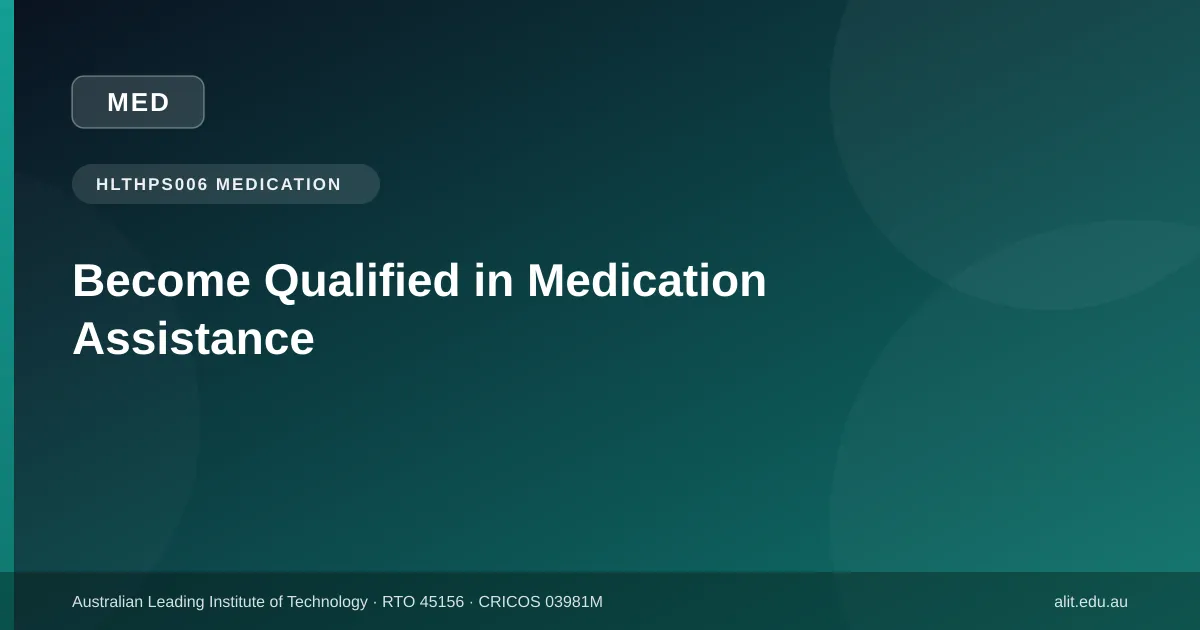 MED

HLTHPS006 MEDICATION

Become Qualified in Medication Assistance

Australian Leading Institute of Technology · RTO 45156 · CRICOS 03981M

alit.edu.au